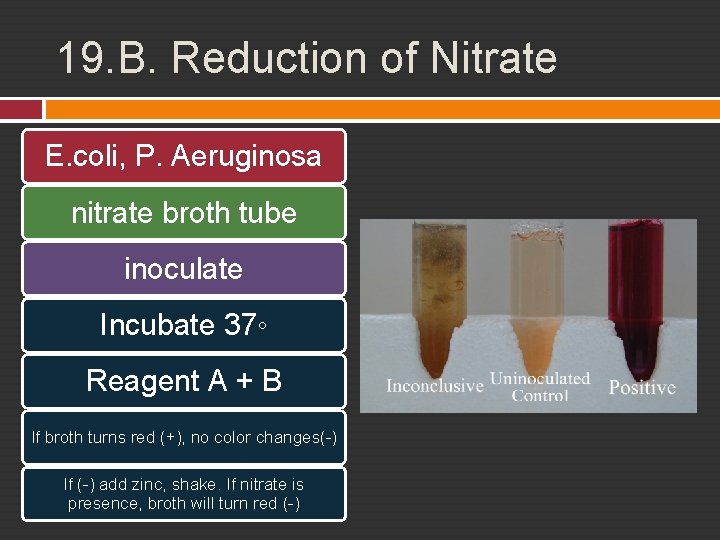 19.B. Reduction of Nitrate

E.coli, P. Aeruginosa

nitrate broth tube

inoculate

Incubate 37◦

Reagent A + B

If broth turns red (+), no color changes(-)

If (-) add zinc, shake. If nitrate is presence, broth will turn red (-)

Inconclusive

Uninoculated Control

Positive